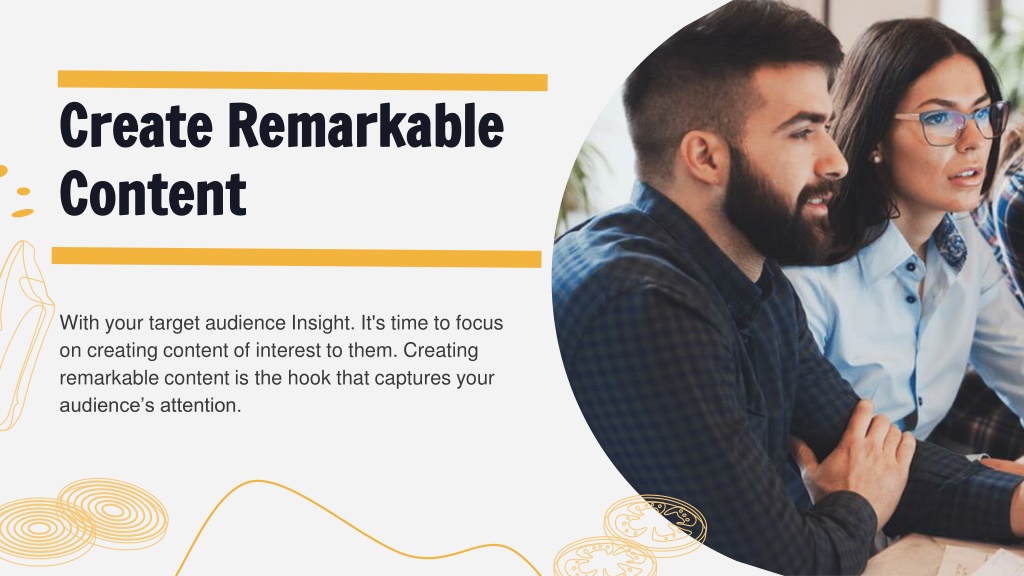 Create Remarkable Content

With your target audience Insight. It's time to focus on creating content of interest to them. Creating remarkable content is the hook that captures your audience's attention.